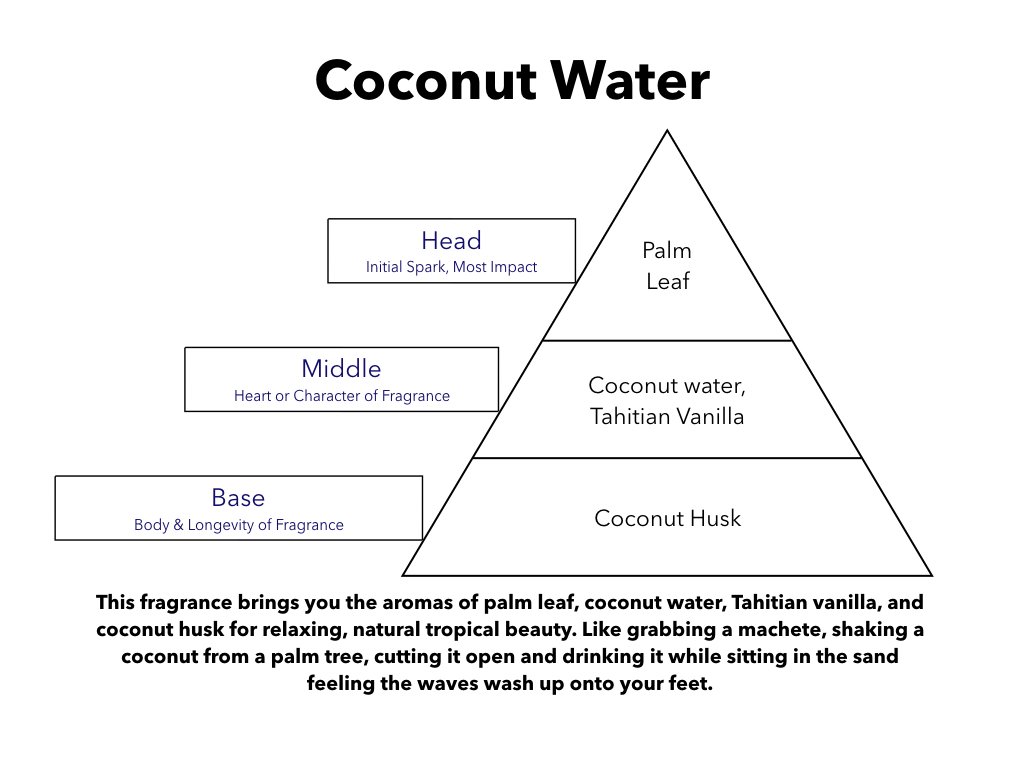 Coconut Water

Head
Initial Spark, Most Impact

Palm Leaf

Middle
Heart or Character of Fragrance

Coconut water, Tahitian Vanilla

Base
Body & Longevity of Fragrance

Coconut Husk

This fragrance brings you the aromas of palm leaf, coconut water, Tahitian vanilla, and coconut husk for relaxing, natural tropical beauty. Like grabbing a machete, shaking a coconut from a palm tree, cutting it open and drinking it while sitting in the sand feeling the waves wash up onto your feet.